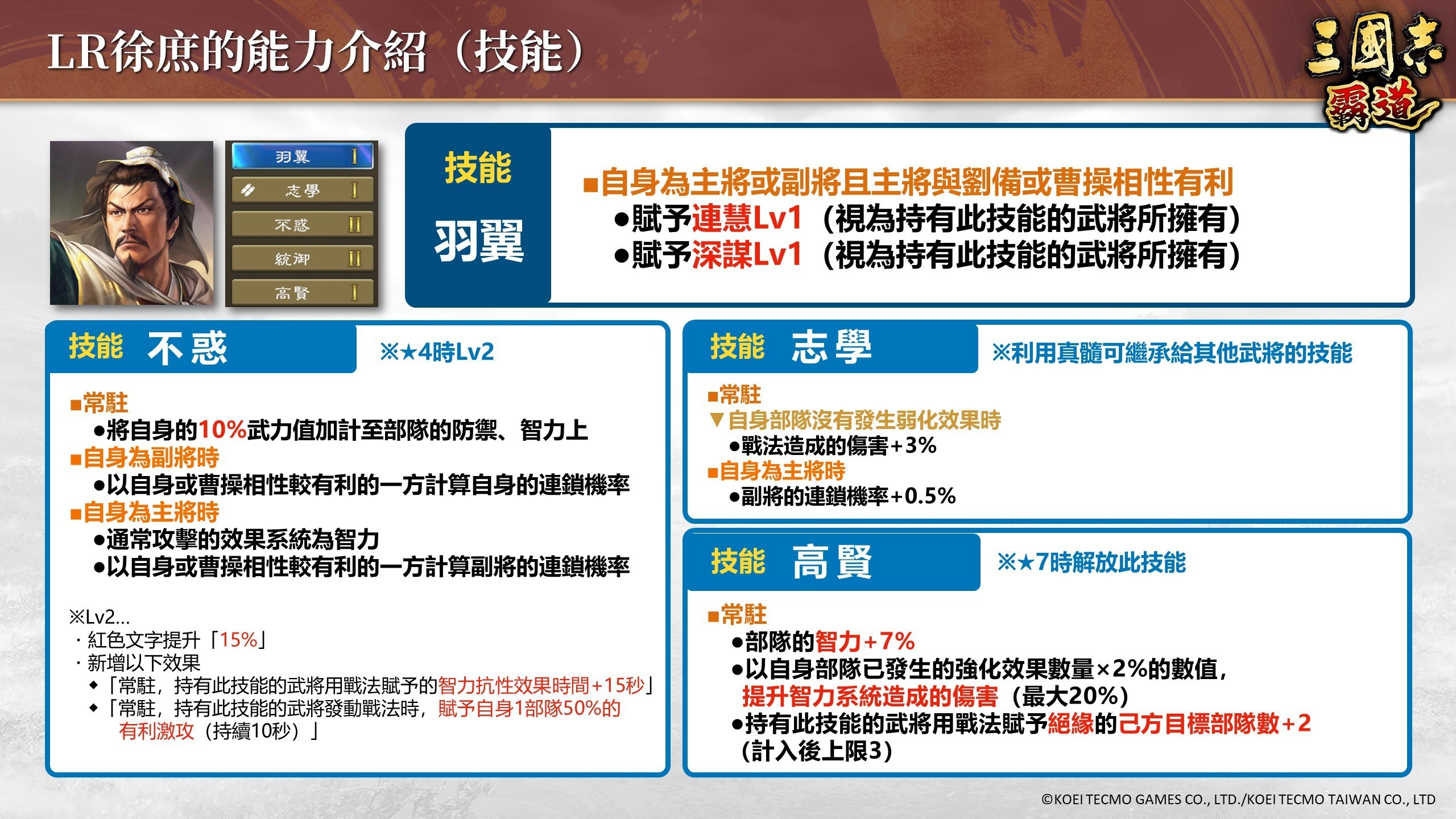 LR徐庶的能力介紹（技能）

三國志
霸道

羽翼 I
志學 I
不惑 II
統御 II
高賢 I

技能
羽翼

■自身為主將或副將且主將與劉備或曹操相性有利
●賦予連慧Lv1（視為持有此技能的武將所擁有）
●賦予深謀Lv1（視為持有此技能的武將所擁有）

技能 不惑
※★4時Lv2

■常駐
●將自身的10%武力值加計至部隊的防禦、智力上
■自身為副將時
●以自身或曹操相性較有利的一方計算自身的連鎖機率
■自身為主將時
●通常攻擊的效果系統為智力
●以自身或曹操相性較有利的一方計算副將的連鎖機率

※Lv2...
・紅色文字提升「15%」
・新增以下效果
◆「常駐，持有此技能的武將用戰法賦予的智力抗性效果時間+15秒」
◆「常駐，持有此技能的武將發動戰法時，賦予自身1部隊50%的有利激攻（持續10秒）」

技能 志學
※利用真髓可繼承給其他武將的技能

■常駐
▼自身部隊沒有發生弱化效果時
●戰法造成的傷害+3%
■自身為主將時
●副將的連鎖機率+0.5%

技能 高賢
※★7時解放此技能

■常駐
●部隊的智力+7%
●以自身部隊已發生的強化效果數量×2%的數值，提升智力系統造成的傷害（最大20%）
●持有此技能的武將用戰法賦予絕緣的己方目標部隊數+2（計入後上限3）

©KOEI TECMO GAMES CO., LTD./KOEI TECMO TAIWAN CO., LTD